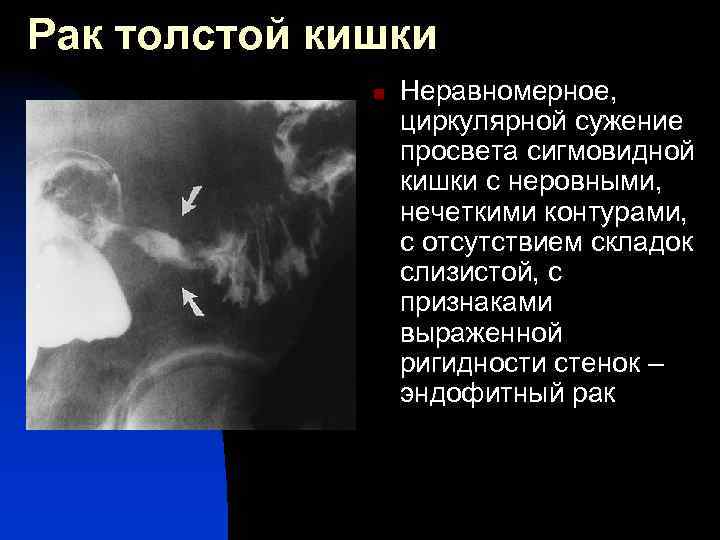 Рак толстой кишки

Неравномерное, циркулярной сужение просвета сигмовидной кишки с неровными, нечеткими контурами, с отсутствием складок слизистой, с признаками выраженной ригидности стенок – эндофитный рак